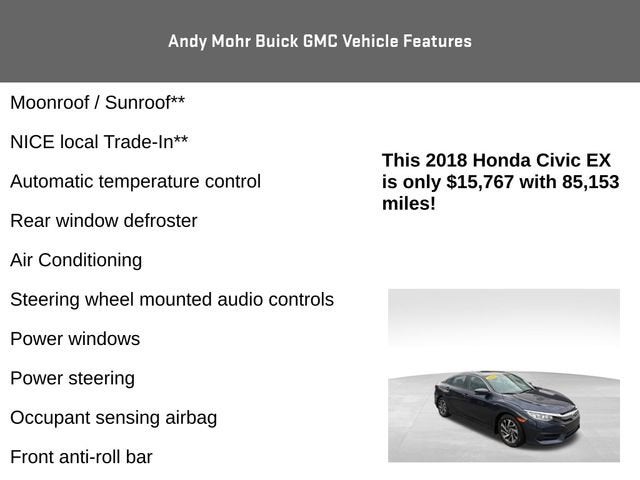 Andy Mohr Buick GMC Vehicle Features

Moonroof / Sunroof**

NICE local Trade-In**

Automatic temperature control

Rear window defroster

Air Conditioning

Steering wheel mounted audio controls

Power windows

Power steering

Occupant sensing airbag

Front anti-roll bar

This 2018 Honda Civic EX is only $15,767 with 85,153 miles!